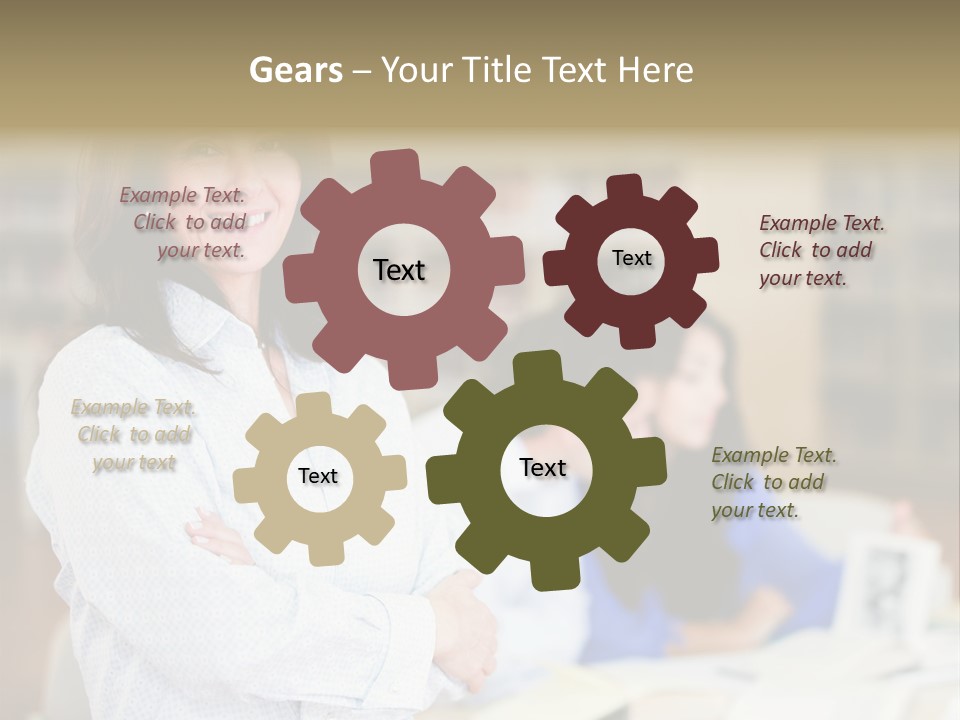 Gears – Your Title Text Here

Example Text. Click to add your text.

Text

Text

Example Text. Click to add your text.

Example Text. Click to add your text

Text

Text

Example Text. Click to add your text.